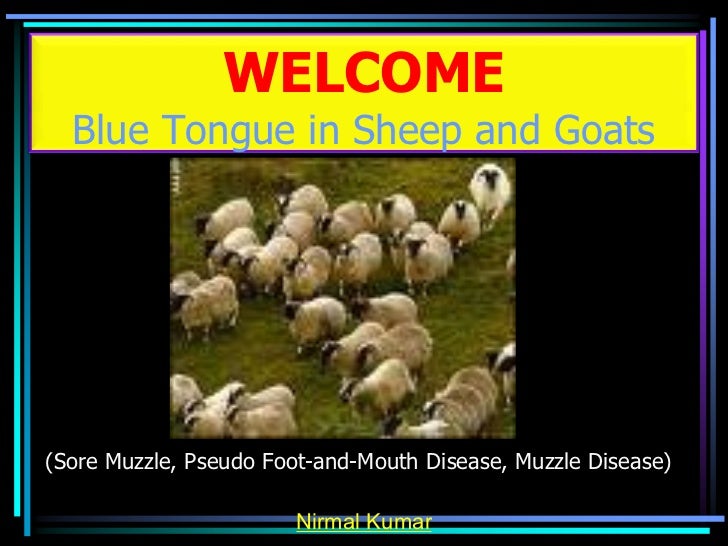 WELCOME
Blue Tongue in Sheep and Goats

(Sore Muzzle, Pseudo Foot-and-Mouth Disease, Muzzle Disease)

Nirmal Kumar